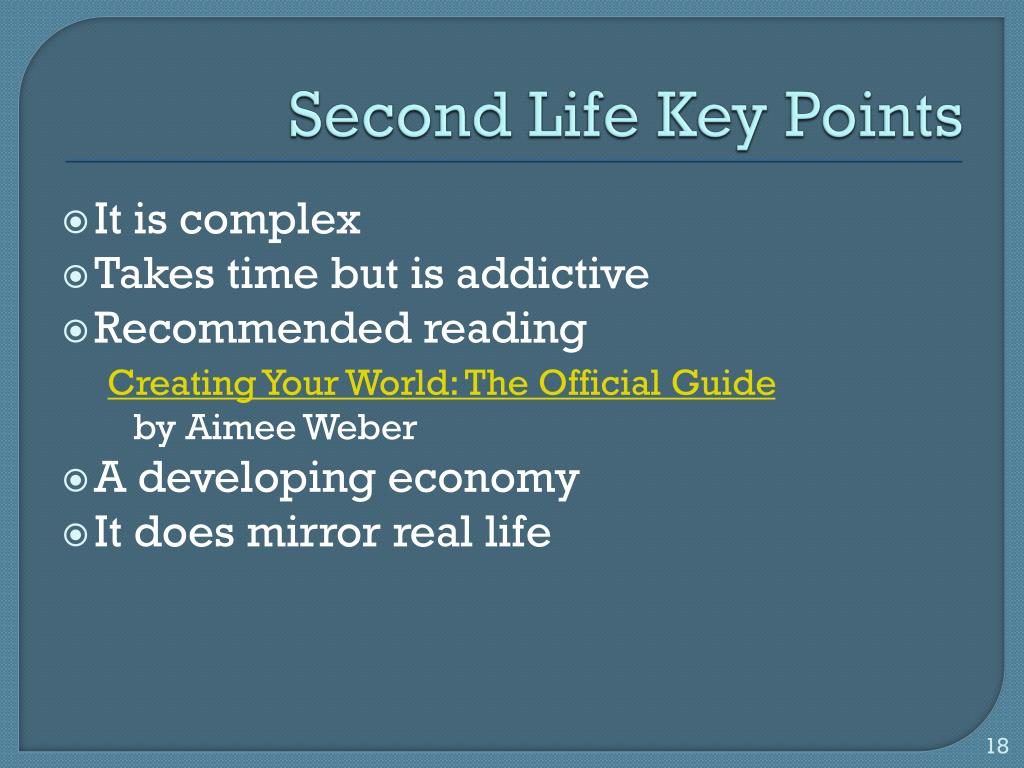 Second Life Key Points

It is complex
Takes time but is addictive
Recommended reading
Creating Your World: The Official Guide
by Aimee Weber
A developing economy
It does mirror real life

18